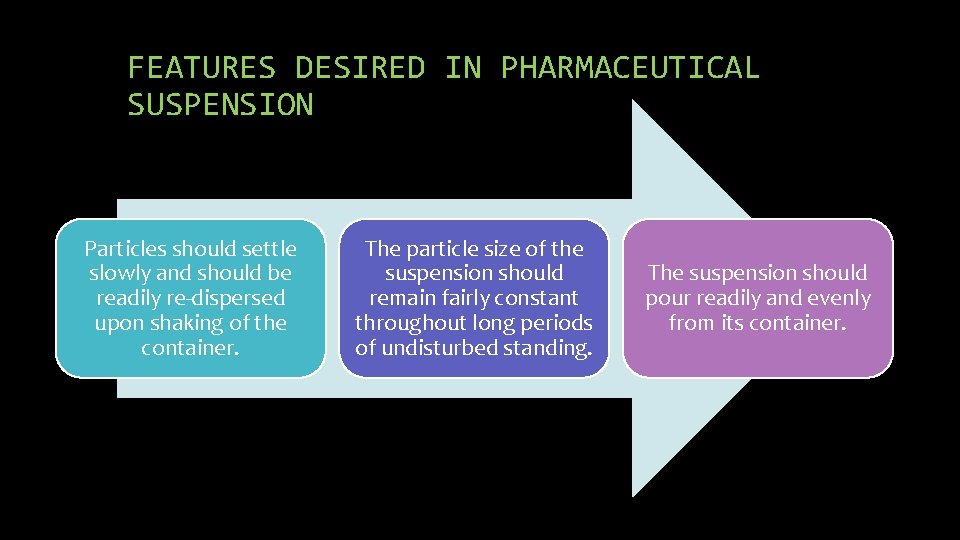 FEATURES DESIRED IN PHARMACEUTICAL SUSPENSION

Particles should settle slowly and should be readily re-dispersed upon shaking of the container.

The particle size of the suspension should remain fairly constant throughout long periods of undisturbed standing.

The suspension should pour readily and evenly from its container.